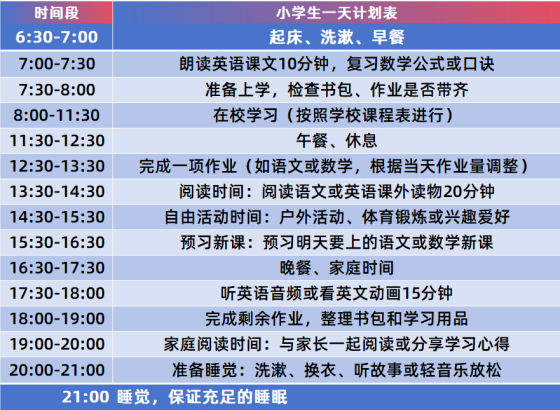 | 时间段 | 小学生一天计划表 |
|---|---|
| 6:30-7:00 | 起床、洗漱、早餐 |
| 7:00-7:30 | 朗读英语课文10分钟，复习数学公式或口诀 |
| 7:30-8:00 | 准备上学，检查书包、作业是否带齐 |
| 8:00-11:30 | 在校学习（按照学校课程表进行） |
| 11:30-12:30 | 午餐、休息 |
| 12:30-13:30 | 完成一项作业（如语文或数学，根据当天作业量调整） |
| 13:30-14:30 | 阅读时间：阅读语文或英语课外读物20分钟 |
| 14:30-15:30 | 自由活动时间：户外活动、体育锻炼或兴趣爱好 |
| 15:30-16:30 | 预习新课：预习明天要上的语文或数学新课 |
| 16:30-17:30 | 晚餐、家庭时间 |
| 17:30-18:00 | 听英语音频或看英文动画15分钟 |
| 18:00-19:00 | 完成剩余作业，整理书包和学习用品 |
| 19:00-20:00 | 家庭阅读时间：与家长一起阅读或分享学习心得 |
| 20:00-21:00 | 准备睡觉：洗漱、换衣、听故事或轻音乐放松 |

21:00 睡觉，保证充足的睡眠